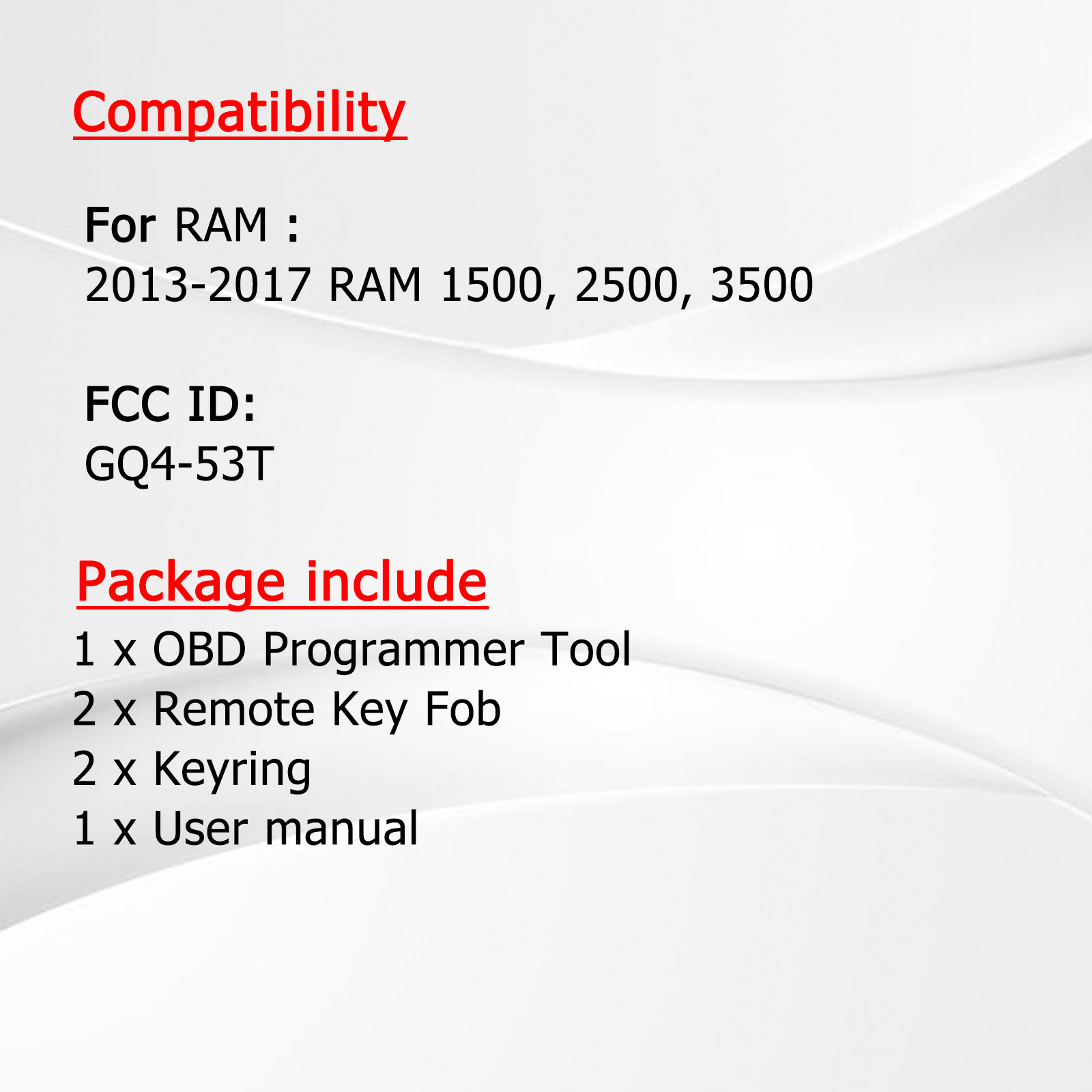 Compatibility

For RAM :
2013-2017 RAM 1500, 2500, 3500

FCC ID:
GQ4-53T

Package include
1 x OBD Programmer Tool
2 x Remote Key Fob
2 x Keyring
1 x User manual